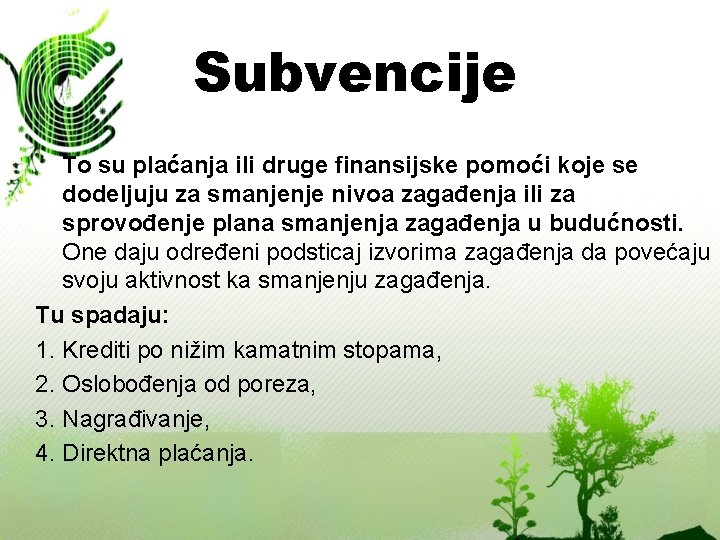 Subvencije

To su plaćanja ili druge finansijske pomoći koje se dodeljuju za smanjenje nivoa zagađenja ili za sprovođenje plana smanjenja zagađenja u budućnosti. One daju određeni podsticaj izvorima zagađenja da povećaju svoju aktivnost ka smanjenju zagađenja.

Tu spadaju:

1. Krediti po nižim kamatnim stopama,
2. Oslobođenja od poreza,
3. Nagrađivanje,
4. Direktna plaćanja.